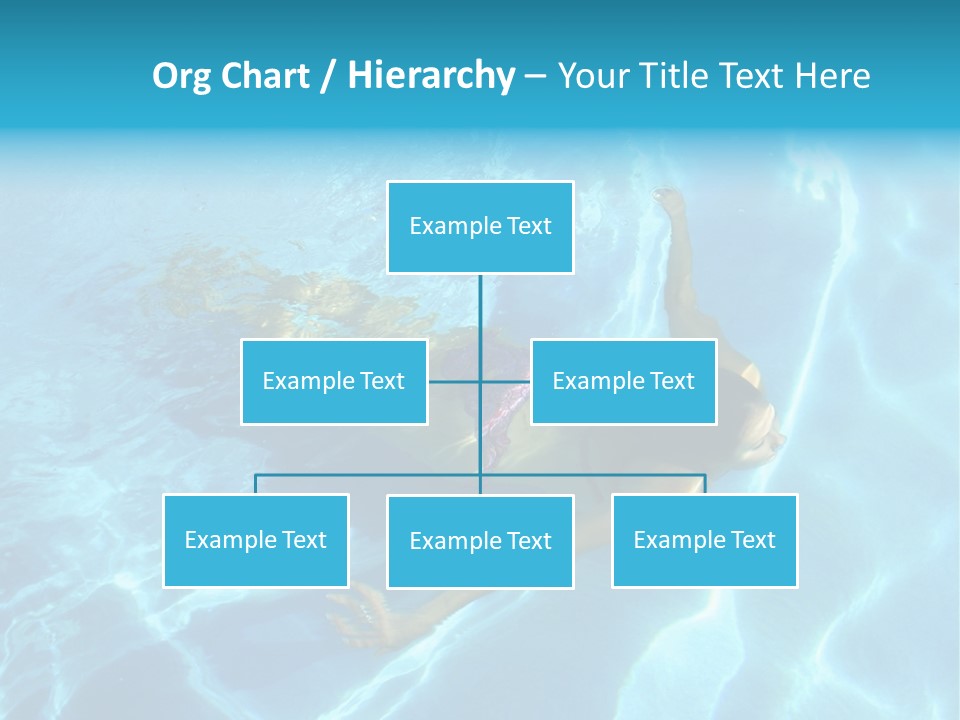 Org Chart / Hierarchy – Your Title Text Here

Example Text

Example Text

Example Text

Example Text

Example Text

Example Text